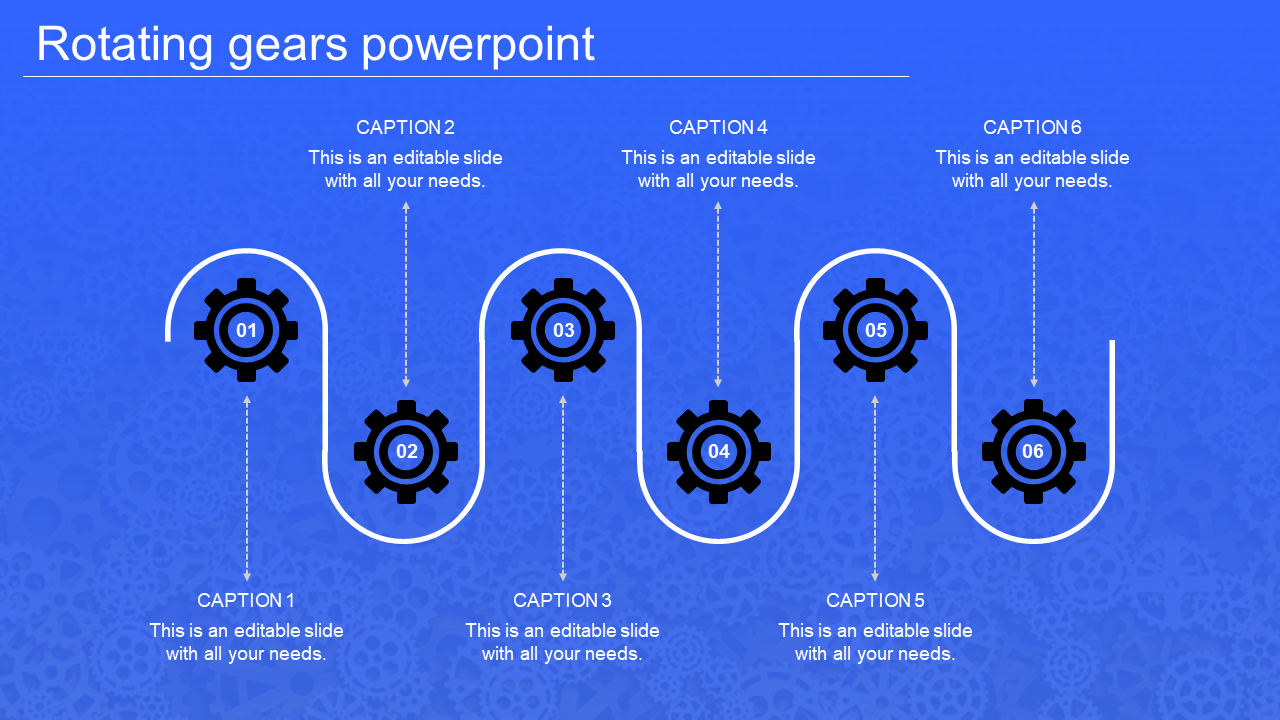 Rotating gears powerpoint

CAPTION 2
This is an editable slide with all your needs.

CAPTION 4
This is an editable slide with all your needs.

CAPTION 6
This is an editable slide with all your needs.

01

02

03

04

05

06

CAPTION 1
This is an editable slide with all your needs.

CAPTION 3
This is an editable slide with all your needs.

CAPTION 5
This is an editable slide with all your needs.